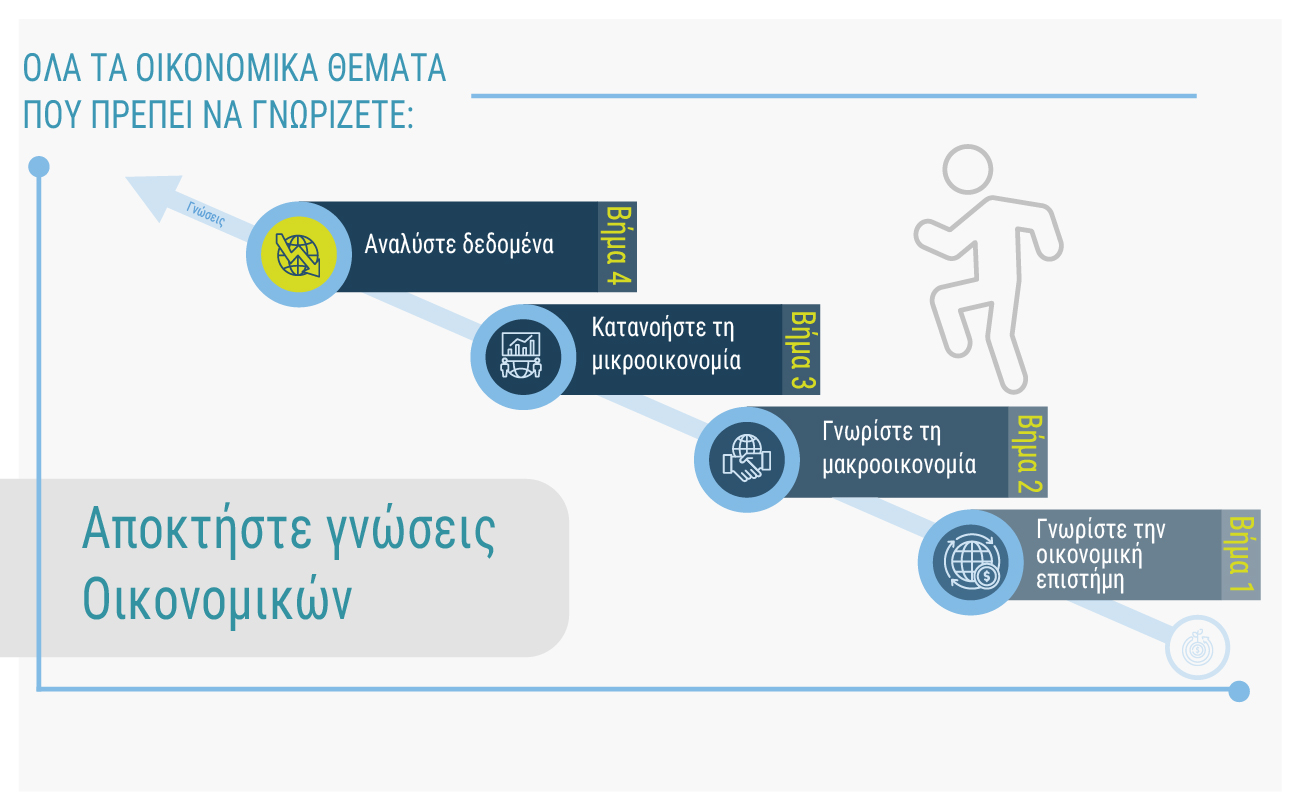 ΟΛΑ ΤΑ ΟΙΚΟΝΟΜΙΚΑ ΘΕΜΑΤΑ ΠΟΥ ΠΡΕΠΕΙ ΝΑ ΓΝΩΡΙΖΕΤΕ:

Γνώσεις

Αναλύστε δεδομένα
Βήμα 4

Κατανοήστε τη μικροοικονομία
Βήμα 3

Γνωρίστε τη μακροοικονομία
Βήμα 2

Γνωρίστε την οικονομική επιστήμη
Βήμα 1

Αποκτήστε γνώσεις Οικονομικών